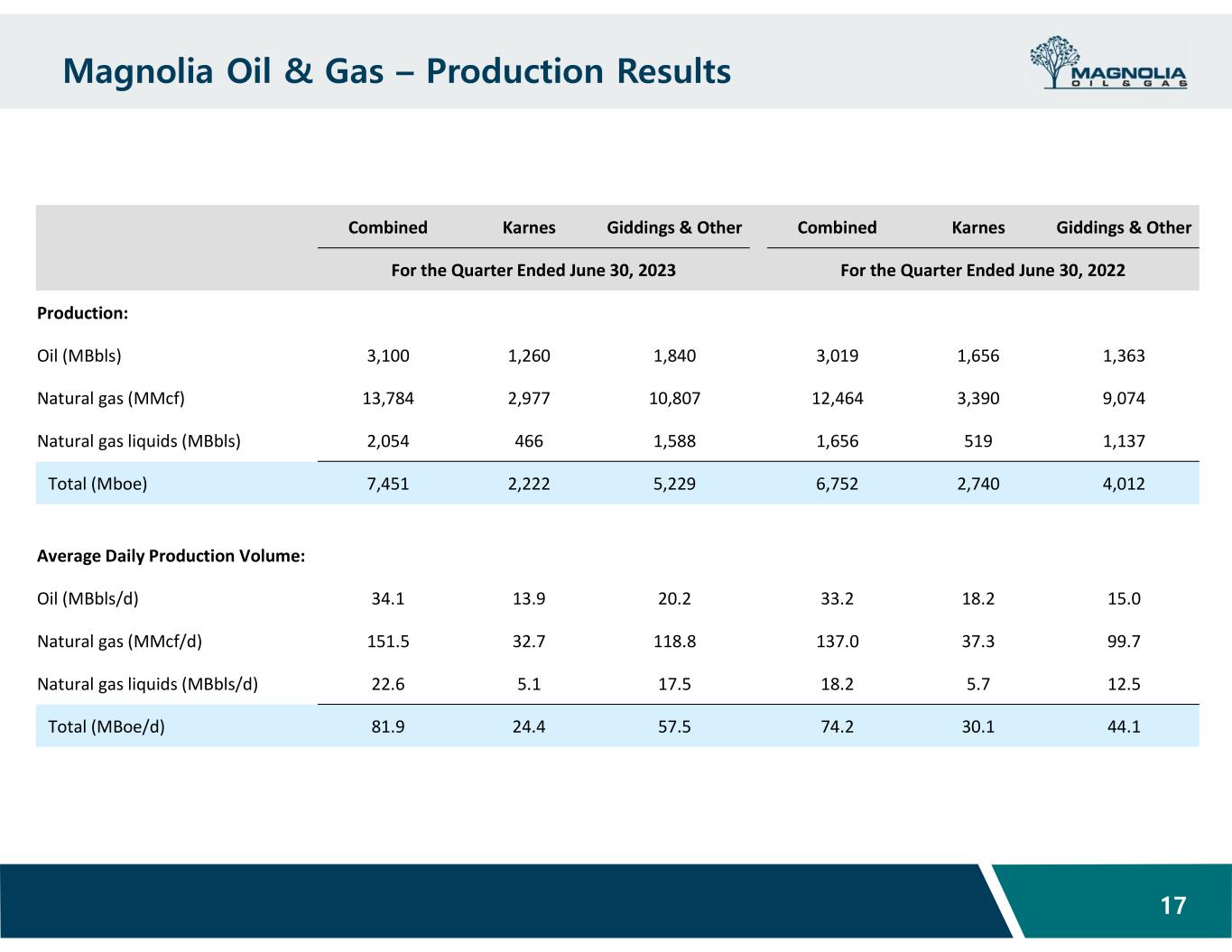 Magnolia Oil & Gas – Production Results

MAGNOLIA
OIL & GAS

|  | Combined | Karnes | Giddings & Other | Combined | Karnes | Giddings & Other |
|---|---|---|---|---|---|---|
|  | For the Quarter Ended June 30, 2023 |  |  | For the Quarter Ended June 30, 2022 |  |  |
| Production: |  |  |  |  |  |  |
| Oil (MBbls) | 3,100 | 1,260 | 1,840 | 3,019 | 1,656 | 1,363 |
| Natural gas (MMcf) | 13,784 | 2,977 | 10,807 | 12,464 | 3,390 | 9,074 |
| Natural gas liquids (MBbls) | 2,054 | 466 | 1,588 | 1,656 | 519 | 1,137 |
| Total (Mboe) | 7,451 | 2,222 | 5,229 | 6,752 | 2,740 | 4,012 |
| Average Daily Production Volume: |  |  |  |  |  |  |
| Oil (MBbls/d) | 34.1 | 13.9 | 20.2 | 33.2 | 18.2 | 15.0 |
| Natural gas (MMcf/d) | 151.5 | 32.7 | 118.8 | 137.0 | 37.3 | 99.7 |
| Natural gas liquids (MBbls/d) | 22.6 | 5.1 | 17.5 | 18.2 | 5.7 | 12.5 |
| Total (MBoe/d) | 81.9 | 24.4 | 57.5 | 74.2 | 30.1 | 44.1 |

17